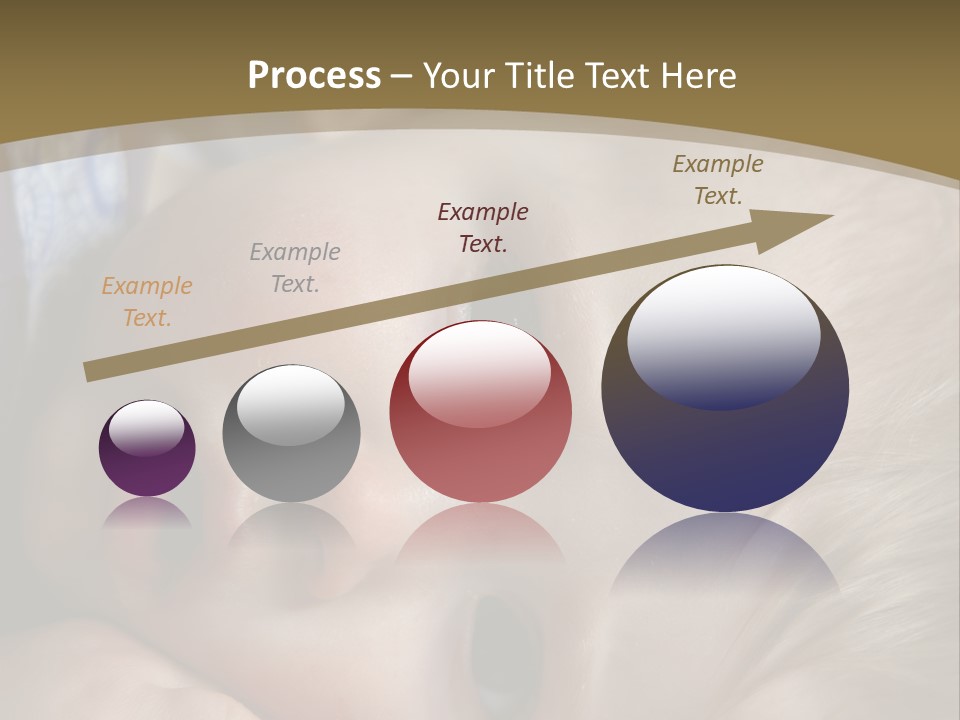 Process – Your Title Text Here

Example Text.

Example Text.

Example Text.

Example Text.